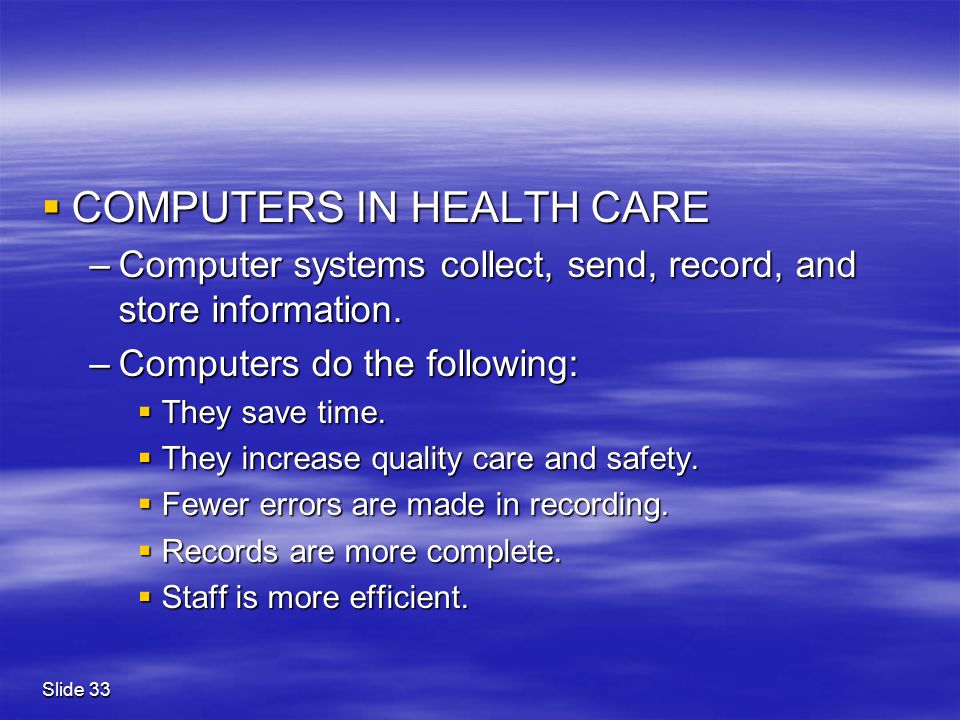 ▪ COMPUTERS IN HEALTH CARE

– Computer systems collect, send, record, and store information.

– Computers do the following:

▪ They save time.

▪ They increase quality care and safety.

▪ Fewer errors are made in recording.

▪ Records are more complete.

▪ Staff is more efficient.

Slide 33